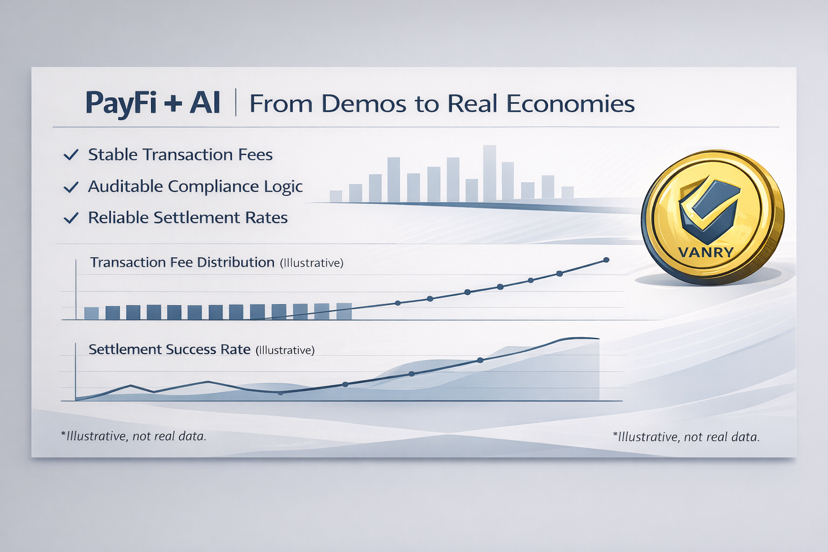 PayFi + AI | From Demos to Real Economies

✓ Stable Transaction Fees
✓ Auditable Compliance Logic
✓ Reliable Settlement Rates

VANRY

Transaction Fee Distribution (Illustrative)

Settlement Success Rate (Illustrative)

*Illustrative, not real data.

*Illustrative, not real data.